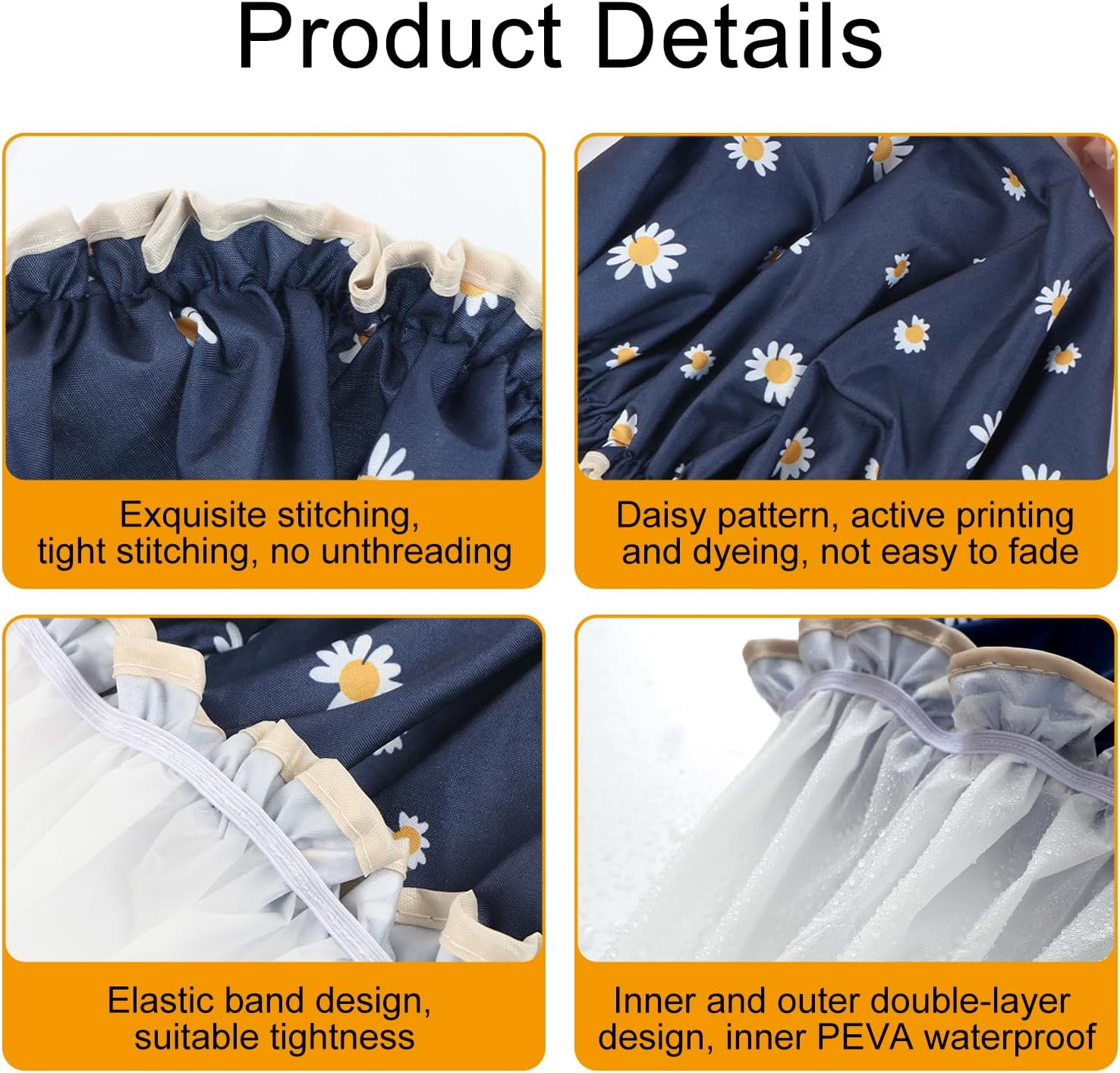 Product Details

Exquisite stitching, tight stitching, no unthreading

Daisy pattern, active printing and dyeing, not easy to fade

Elastic band design, suitable tightness

Inner and outer double-layer design, inner PEVA waterproof